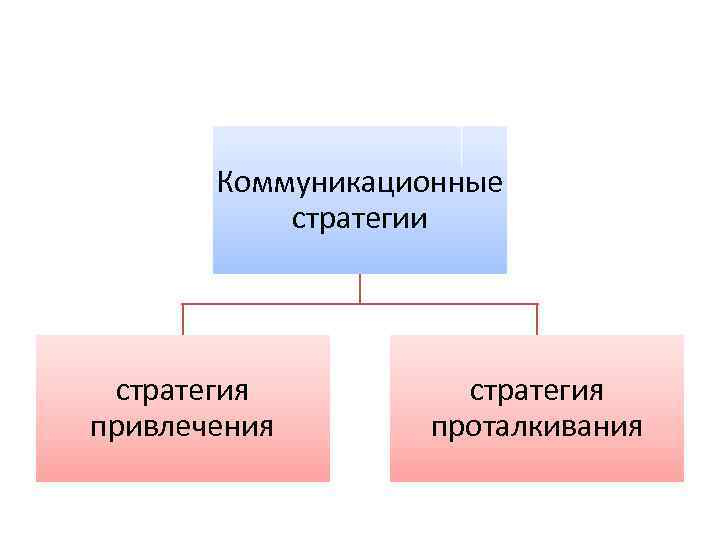 Коммуникационные стратегии

стратегия привлечения

стратегия проталкивания